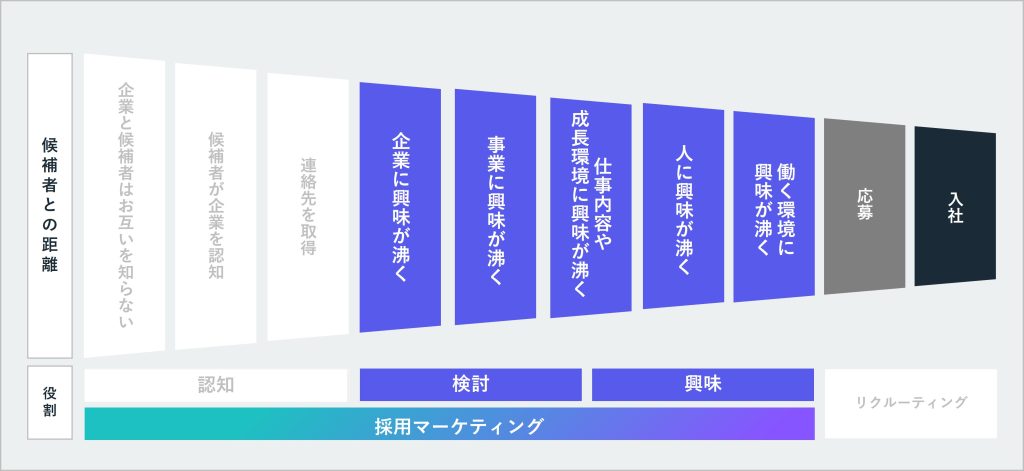 候補者との距離

企業と候補者はお互いを知らない

候補者が企業を認知

連絡先を取得

企業に興味が沸く

事業に興味が沸く

仕事内容や成長環境に興味が沸く

人に興味が沸く

働く環境に興味が沸く

応募

入社

役割

認知

検討

興味

リクルーティング

採用マーケティング